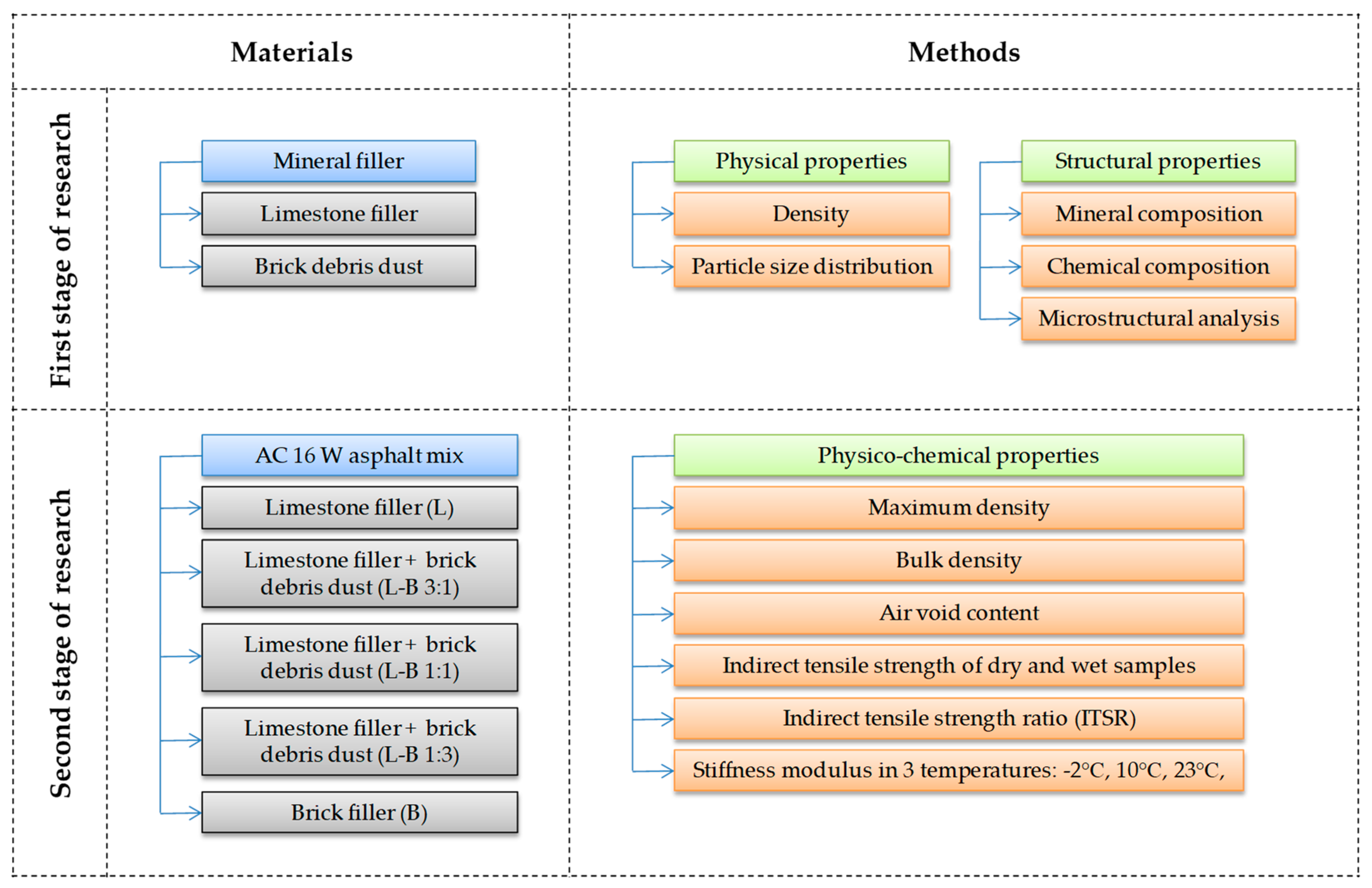 Materials

Methods

First stage of research

Mineral filler

Limestone filler

Brick debris dust

Physical properties

Density

Particle size distribution

Structural properties

Mineral composition

Chemical composition

Microstructural analysis

Second stage of research

AC 16 W asphalt mix

Limestone filler (L)

Limestone filler + brick debris dust (L-B 3:1)

Limestone filler + brick debris dust (L-B 1:1)

Limestone filler + brick debris dust (L-B 1:3)

Brick filler (B)

Physico-chemical properties

Maximum density

Bulk density

Air void content

Indirect tensile strength of dry and wet samples

Indirect tensile strength ratio (ITSR)

Stiffness modulus in 3 temperatures: -2°C, 10°C, 23°C,